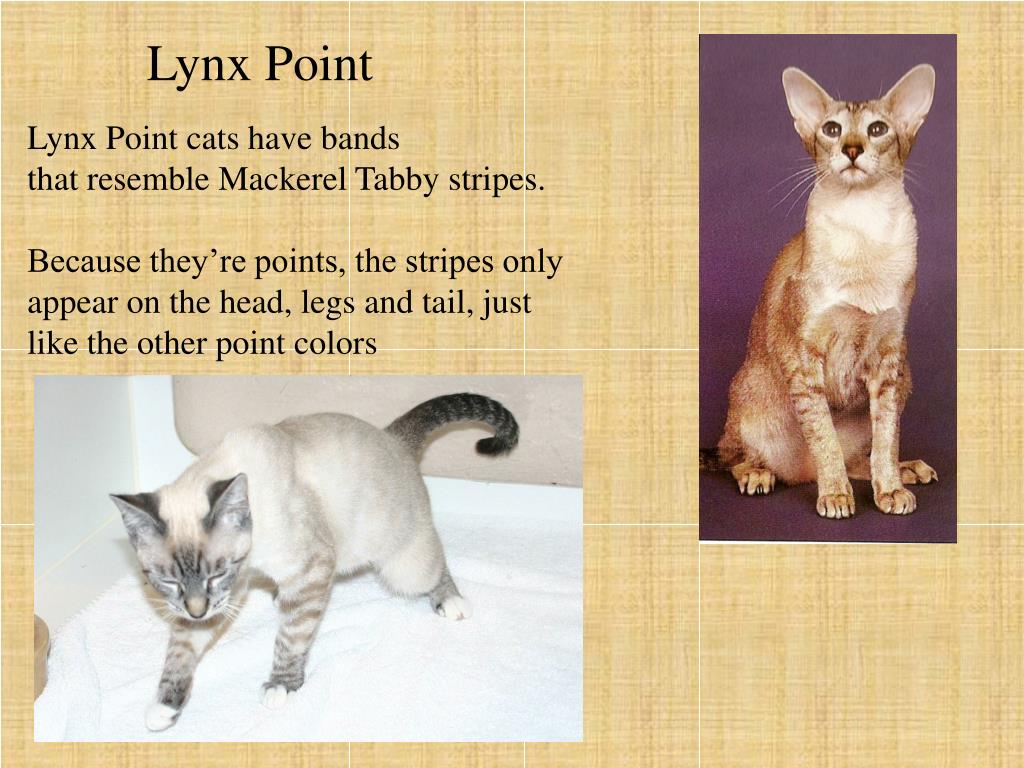 Lynx Point

Lynx Point cats have bands
that resemble Mackerel Tabby stripes.

Because they’re points, the stripes only appear on the head, legs and tail, just like the other point colors